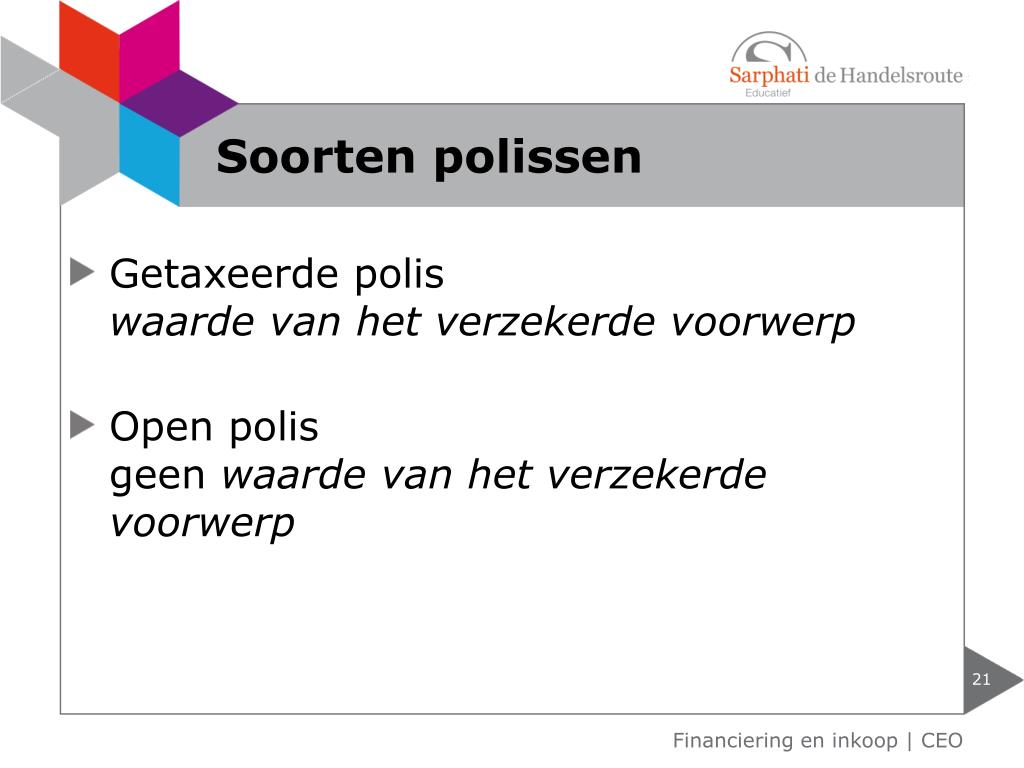 Sarphati de Handelsroute
Educatief

Soorten polissen

Getaxeerde polis
waarde van het verzekerde voorwerp

Open polis
geen waarde van het verzekerde voorwerp

21

Financiering en inkoop | CEO